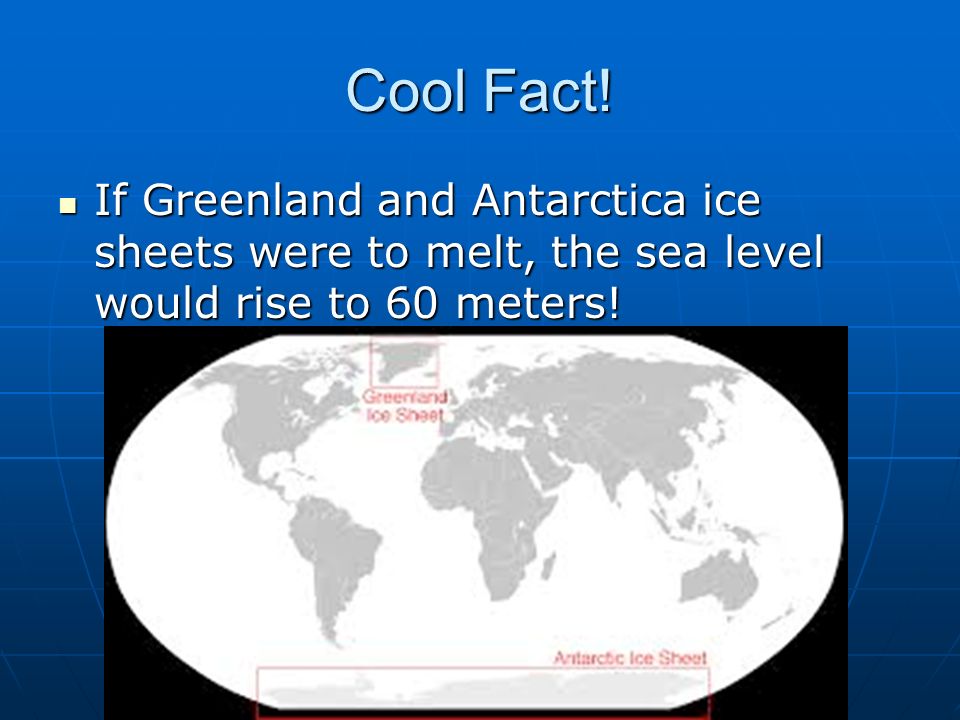 Cool Fact!

If Greenland and Antarctica ice sheets were to melt, the sea level would rise to 60 meters!

Greenland Ice Sheet

Antarctic Ice Sheet